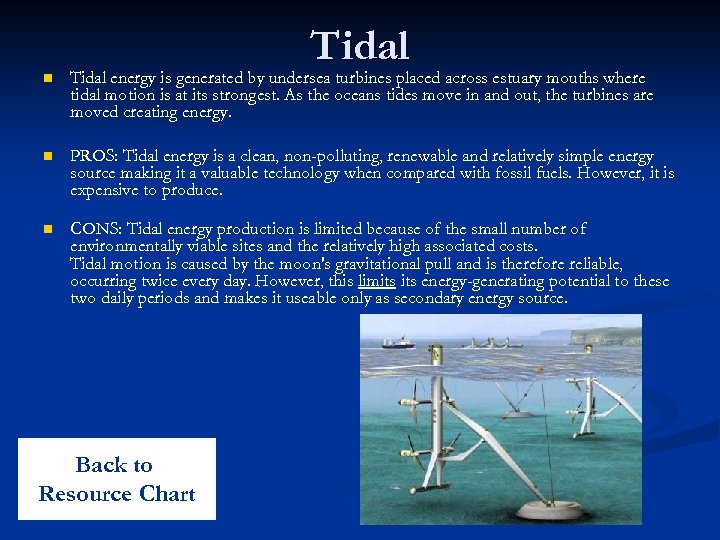 Tidal

Tidal energy is generated by undersea turbines placed across estuary mouths where tidal motion is at its strongest. As the oceans tides move in and out, the turbines are moved creating energy.

PROS: Tidal energy is a clean, non-polluting, renewable and relatively simple energy source making it a valuable technology when compared with fossil fuels. However, it is expensive to produce.

CONS: Tidal energy production is limited because of the small number of environmentally viable sites and the relatively high associated costs.
Tidal motion is caused by the moon's gravitational pull and is therefore reliable, occurring twice every day. However, this limits its energy-generating potential to these two daily periods and makes it useable only as secondary energy source.

Back to Resource Chart